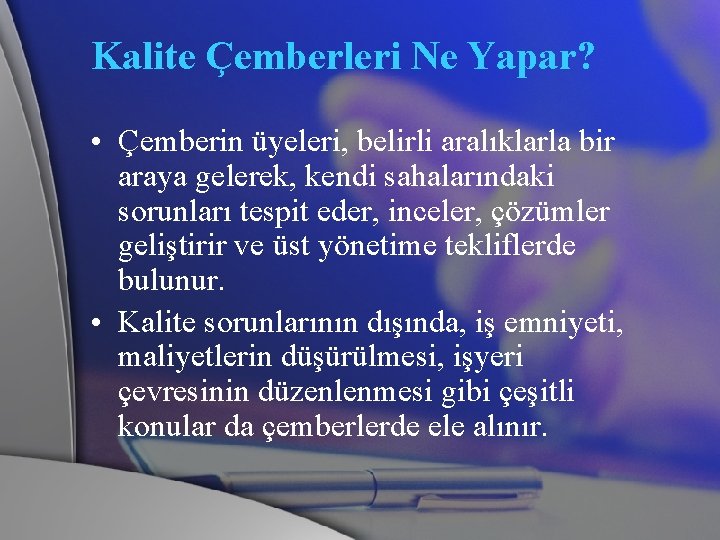 Kalite Çemberleri Ne Yapar?

• Çemberin üyeleri, belirli aralıklarla bir araya gelerek, kendi sahalarındaki sorunları tespit eder, inceler, çözümler geliştirir ve üst yönetime tekliflerde bulunur.

• Kalite sorunlarının dışında, iş emniyeti, maliyetlerin düşürülmesi, işyeri çevresinin düzenlenmesi gibi çeşitli konular da çemberlerde ele alınır.